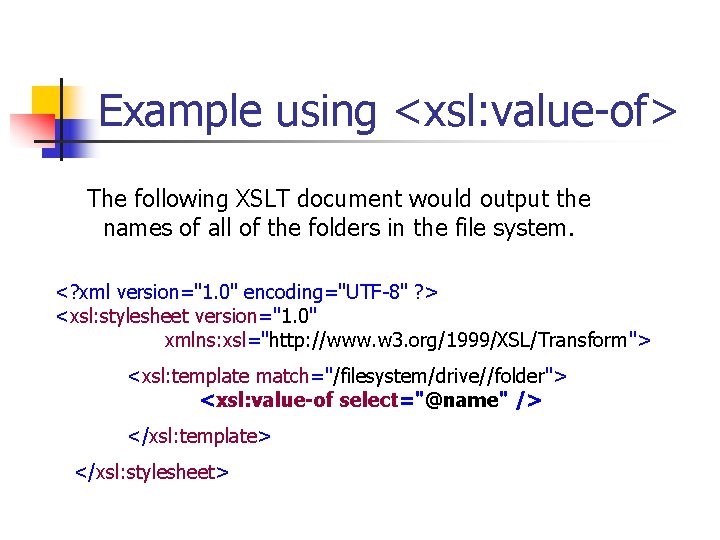 Example using <xsl:value-of>

The following XSLT document would output the names of all of the folders in the file system.

<?xml version="1.0" encoding="UTF-8" ?>
<xsl:stylesheet version="1.0"
xmlns:xsl="http://www.w3.org/1999/XSL/Transform">

<xsl:template match="/filesystem/drive//folder">
<xsl:value-of select="@name" />

</xsl:template>

</xsl:stylesheet>